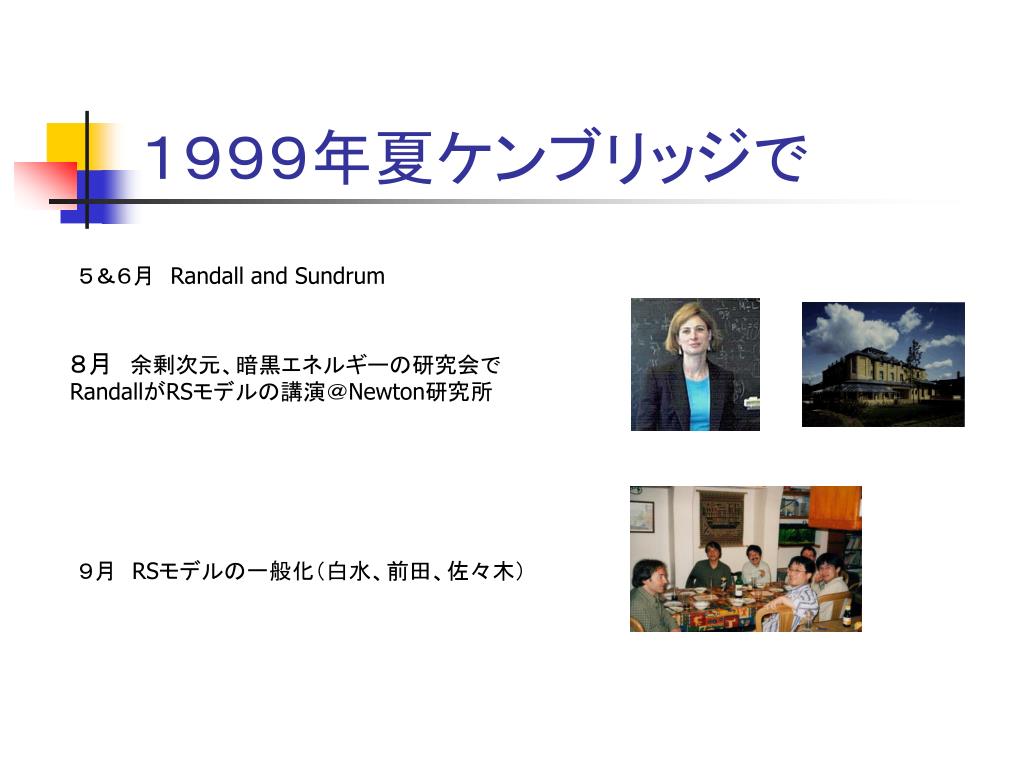 １９９９年夏ケンブリッジで

５&６月 Randall and Sundrum

８月 余剰次元、暗黒エネルギーの研究会で
RandallがRSモデルの講演＠Newton研究所

９月 RSモデルの一般化（白水、前田、佐々木）